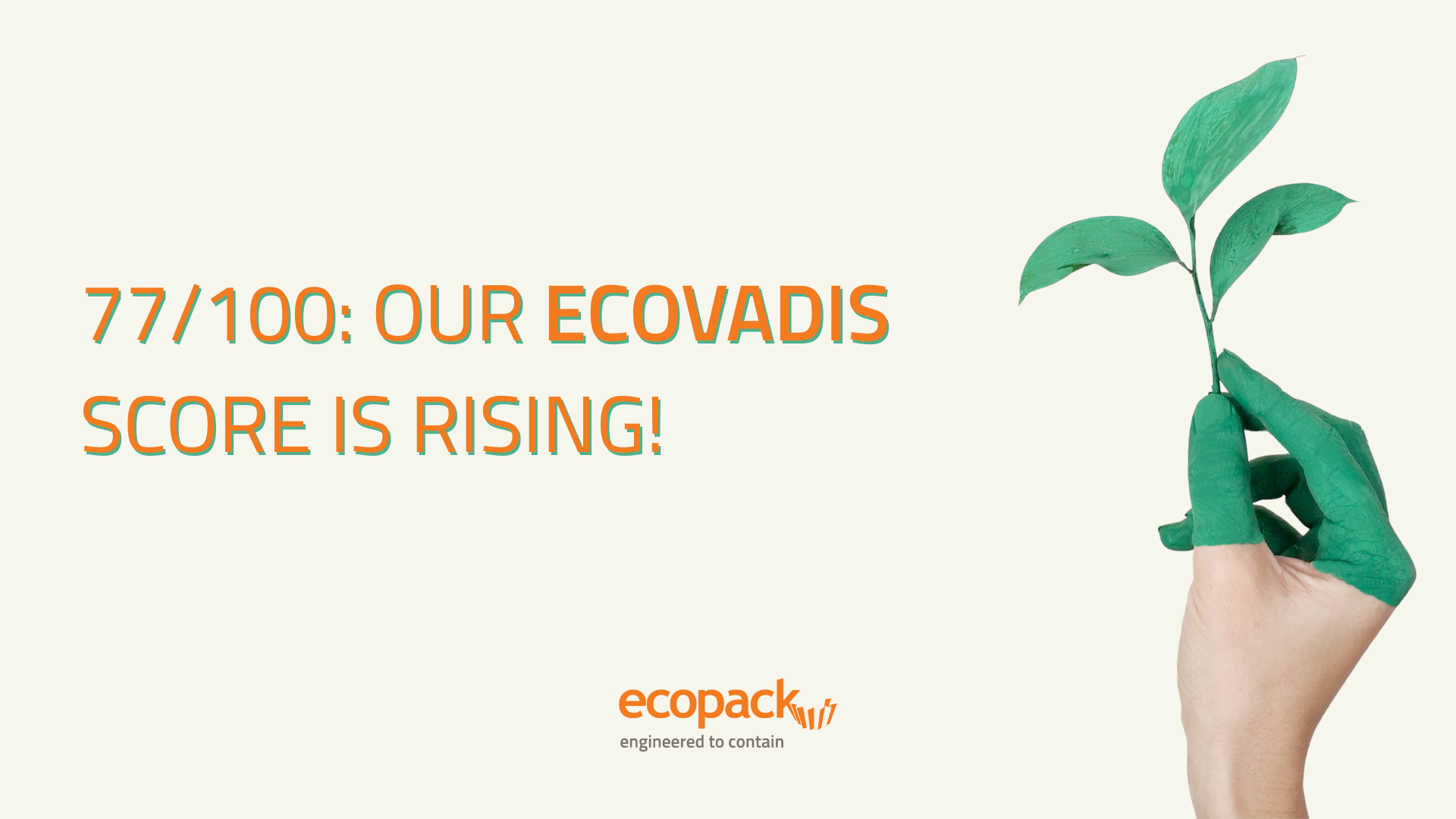 77/100: OUR ECOVADIS SCORE IS RISING!

ecopack
engineered to contain